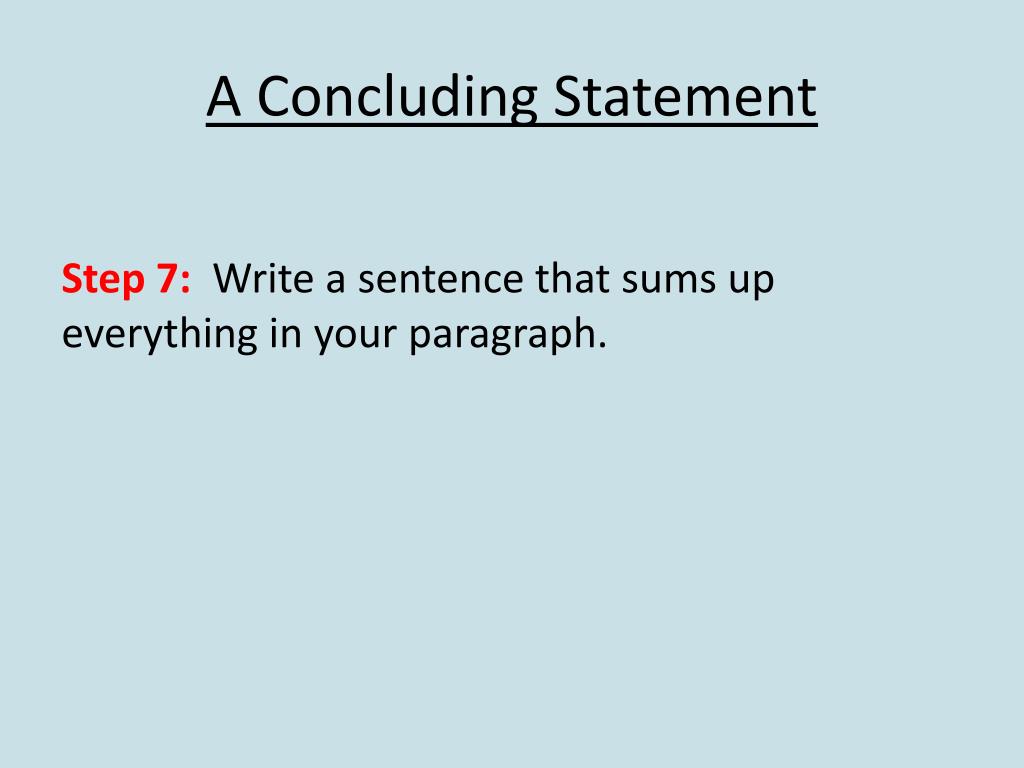 A Concluding Statement

Step 7: Write a sentence that sums up everything in your paragraph.